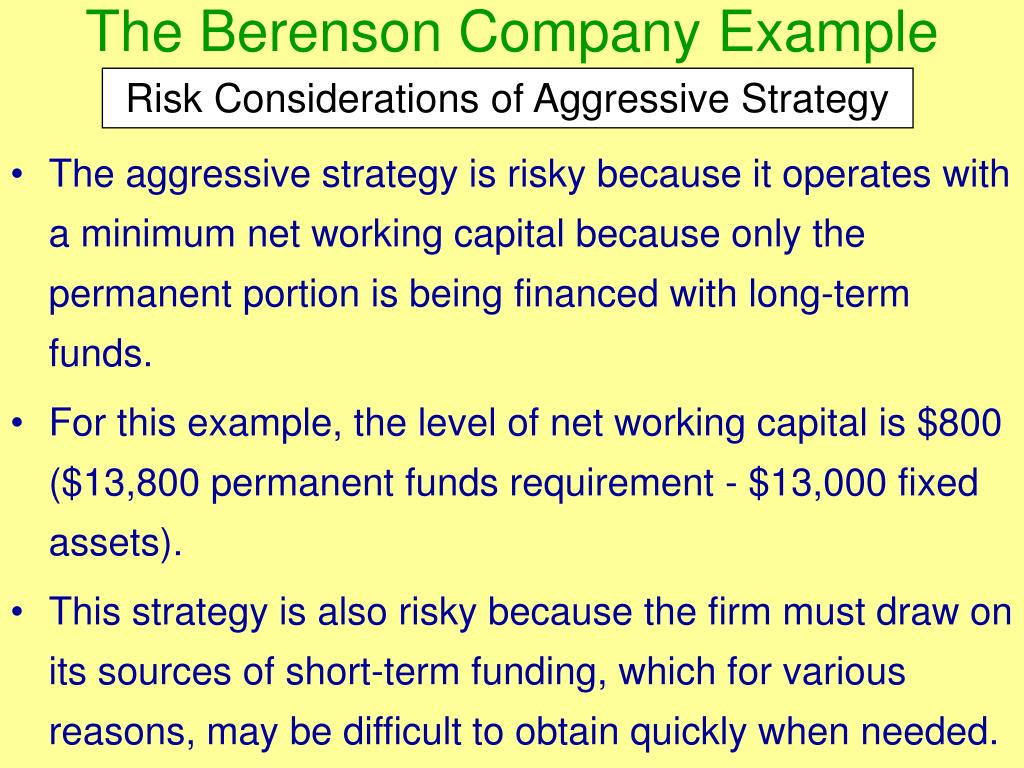 The Berenson Company Example

Risk Considerations of Aggressive Strategy

• The aggressive strategy is risky because it operates with a minimum net working capital because only the permanent portion is being financed with long-term funds.

• For this example, the level of net working capital is \$800 (\$13,800 permanent funds requirement - \$13,000 fixed assets).

• This strategy is also risky because the firm must draw on its sources of short-term funding, which for various reasons, may be difficult to obtain quickly when needed.